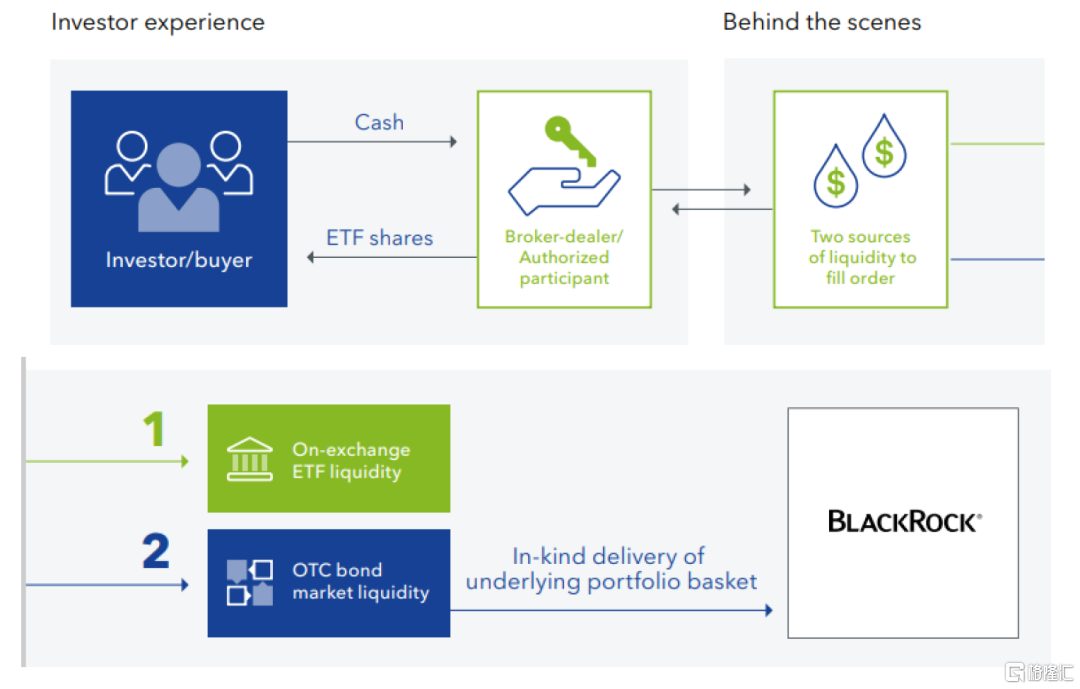 Investor experience

Behind the scenes

Investor/buyer

Cash

ETF shares

Broker-dealer/ Authorized participant

Two sources of liquidity to fill order

1

On-exchange ETF liquidity

2

OTC bond market liquidity

In-kind delivery of underlying portfolio basket

BLACKROCK®

格隆汇